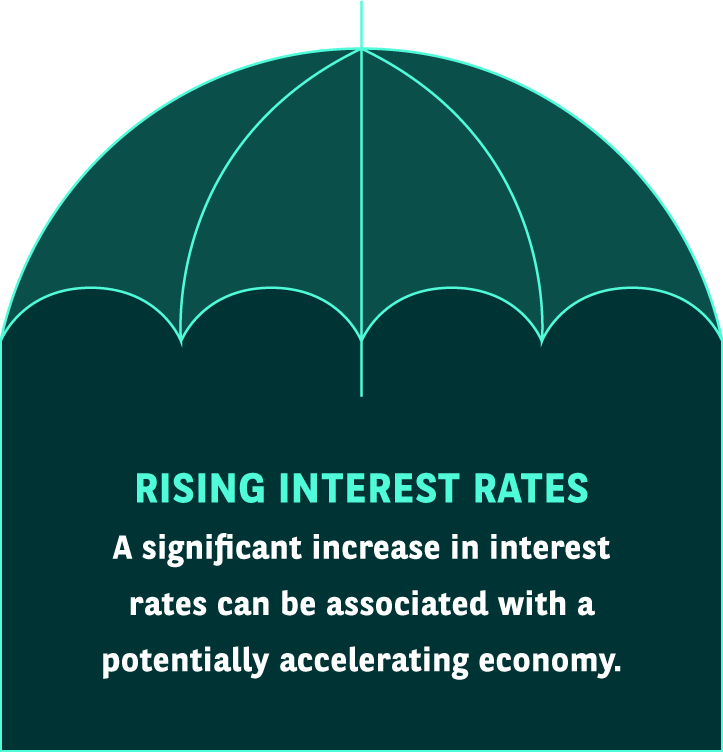 RISING INTEREST RATES

A significant increase in interest rates can be associated with a potentially accelerating economy.